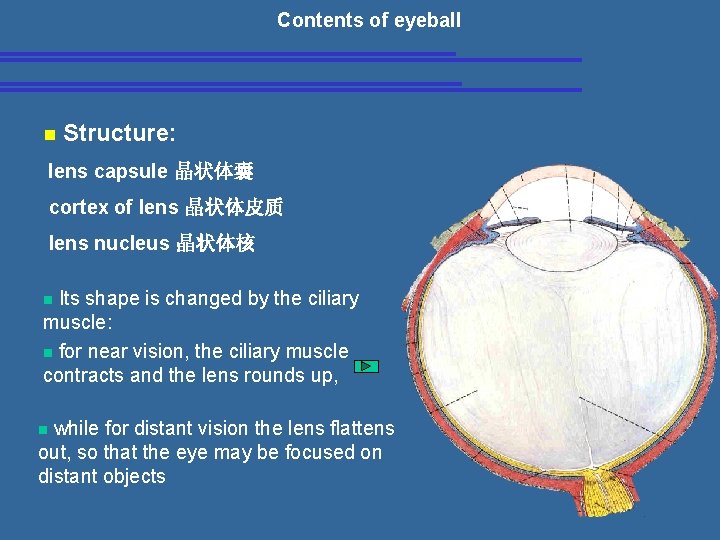 Contents of eyeball

Structure:

lens capsule 晶状体囊

cortex of lens 晶状体皮质

lens nucleus 晶状体核

Its shape is changed by the ciliary muscle:

for near vision, the ciliary muscle contracts and the lens rounds up,

while for distant vision the lens flattens out, so that the eye may be focused on distant objects